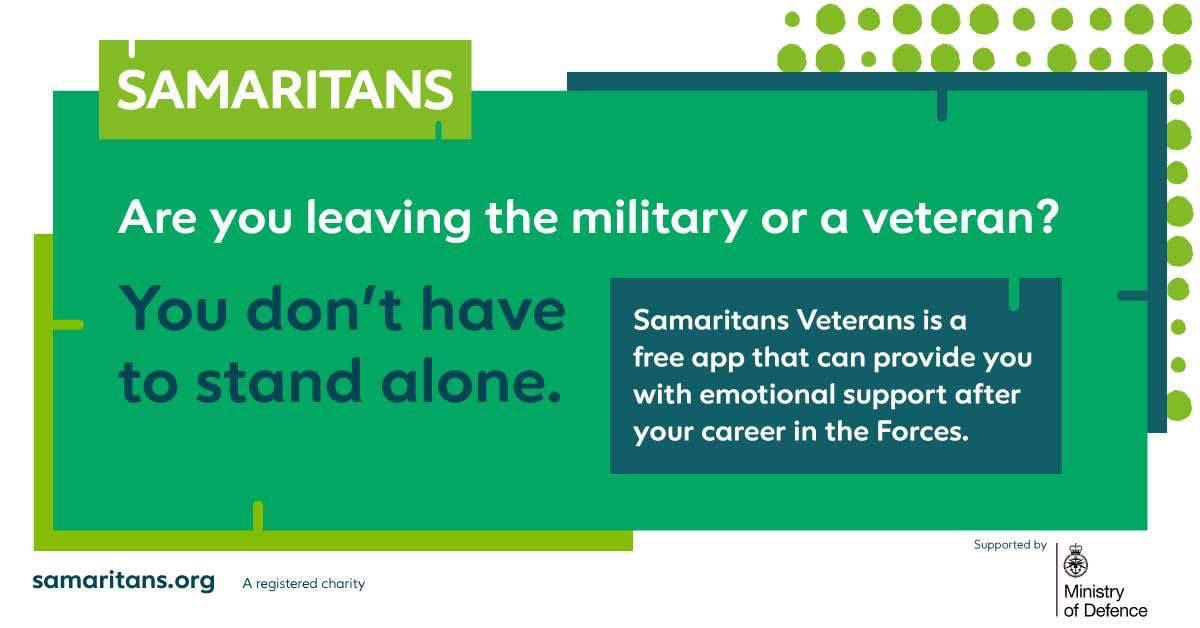 SAMARITANS

Are you leaving the military or a veteran?

You don't have to stand alone.

Samaritans Veterans is a free app that can provide you with emotional support after your career in the Forces.

samaritans.org A registered charity

Supported by

Ministry of Defence